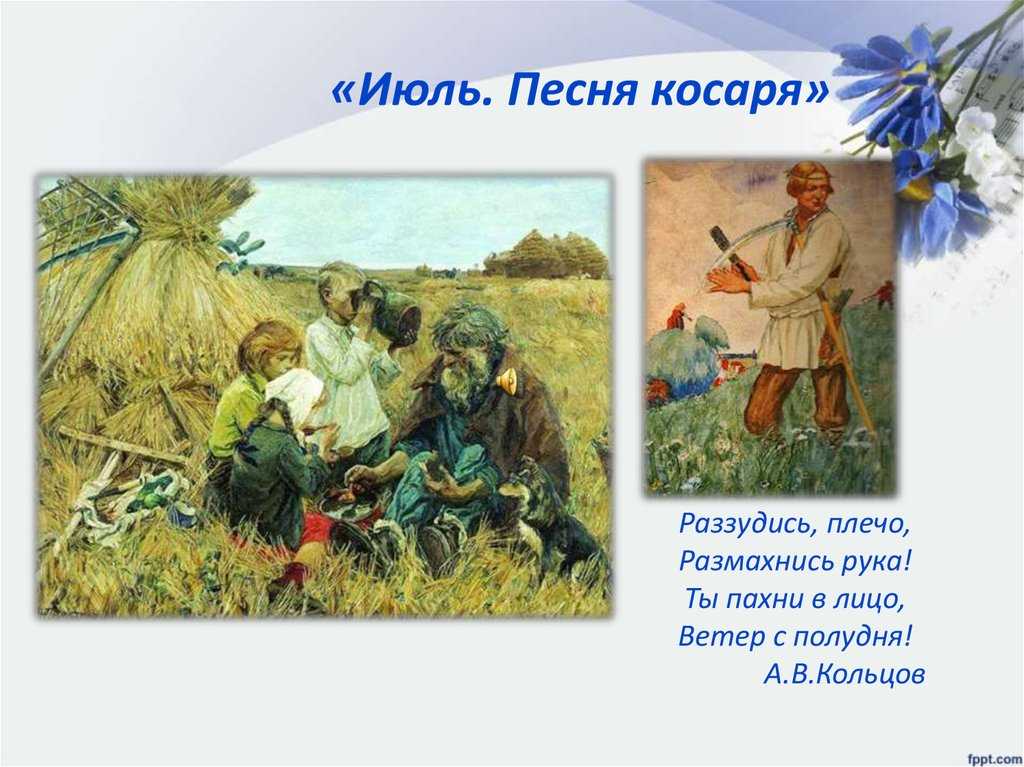 «Июль. Песня косаря»

Раззудись, плечо,
Размахнись рука!
Ты пахни в лицо,
Ветер с полудня!
А.В.Кольцов

fppt.com